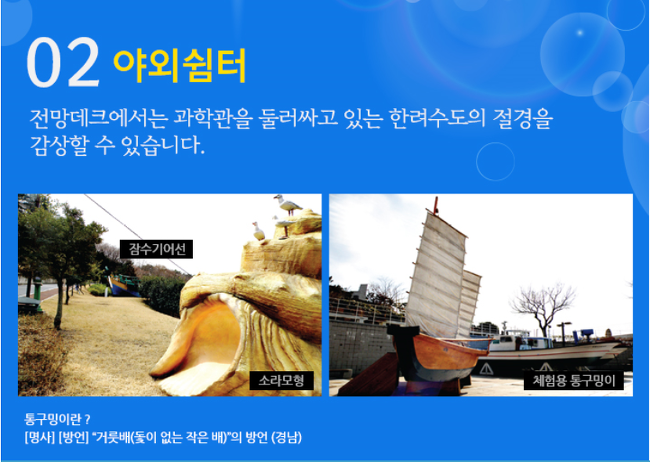 02 야외쉼터

전망데크에서는 과학관을 둘러싸고 있는 한려수도의 절경을 감상할 수 있습니다.

잠수기어선

소라모형

체험용 통구밍이

통구밍이란 ?
[명사] [방언] "거룻배(돛이 없는 작은 배)"의 방언 (경남)